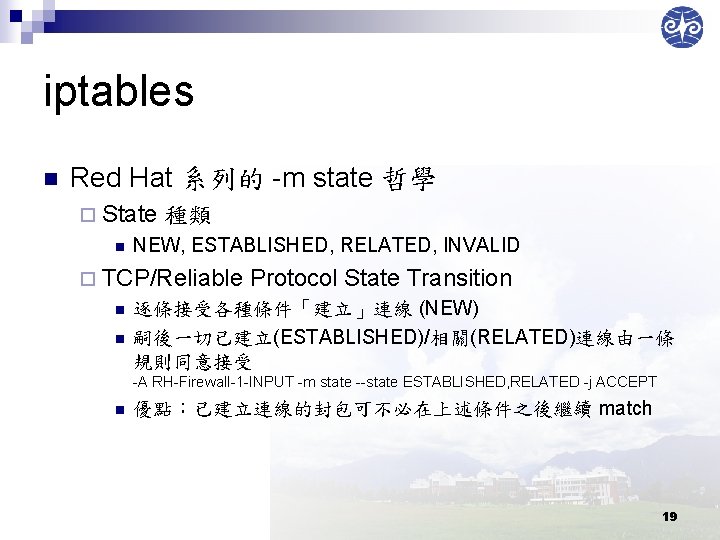 iptables

Red Hat 系列的 -m state 哲學

State 種類

NEW, ESTABLISHED, RELATED, INVALID

TCP/Reliable Protocol State Transition

逐條接受各種條件「建立」連線 (NEW)

嗣後一切已建立(ESTABLISHED)/相關(RELATED)連線由一條規則同意接受
-A RH-Firewall-1-INPUT -m state --state ESTABLISHED,RELATED -j ACCEPT

優點：已建立連線的封包可不必在上述條件之後繼續 match

19